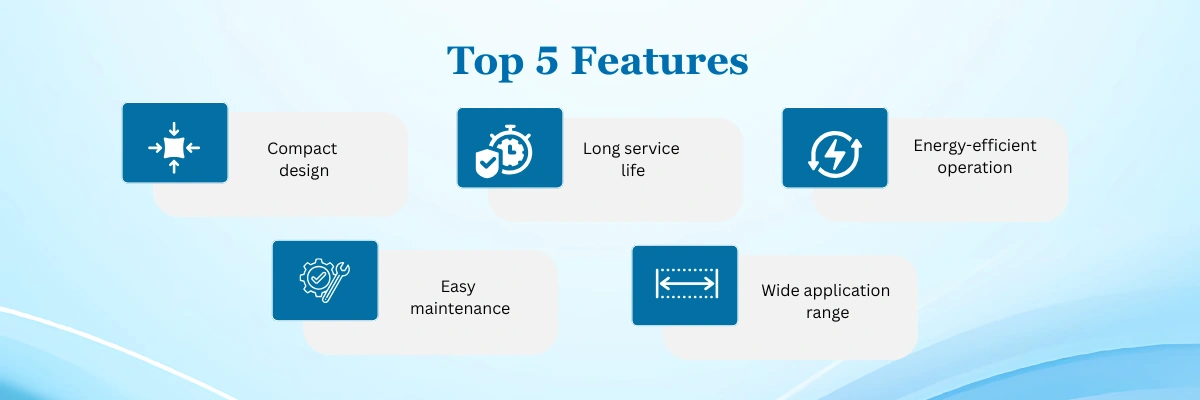 Top 5 Features

Compact design

Long service life

Energy-efficient operation

Easy maintenance

Wide application range